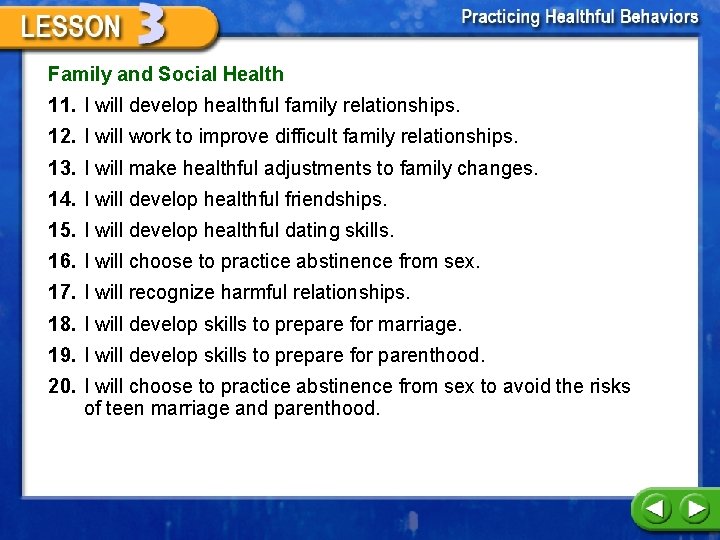 LESSON 3

Practicing Healthful Behaviors

Family and Social Health

11. I will develop healthful family relationships.

12. I will work to improve difficult family relationships.

13. I will make healthful adjustments to family changes.

14. I will develop healthful friendships.

15. I will develop healthful dating skills.

16. I will choose to practice abstinence from sex.

17. I will recognize harmful relationships.

18. I will develop skills to prepare for marriage.

19. I will develop skills to prepare for parenthood.

20. I will choose to practice abstinence from sex to avoid the risks of teen marriage and parenthood.